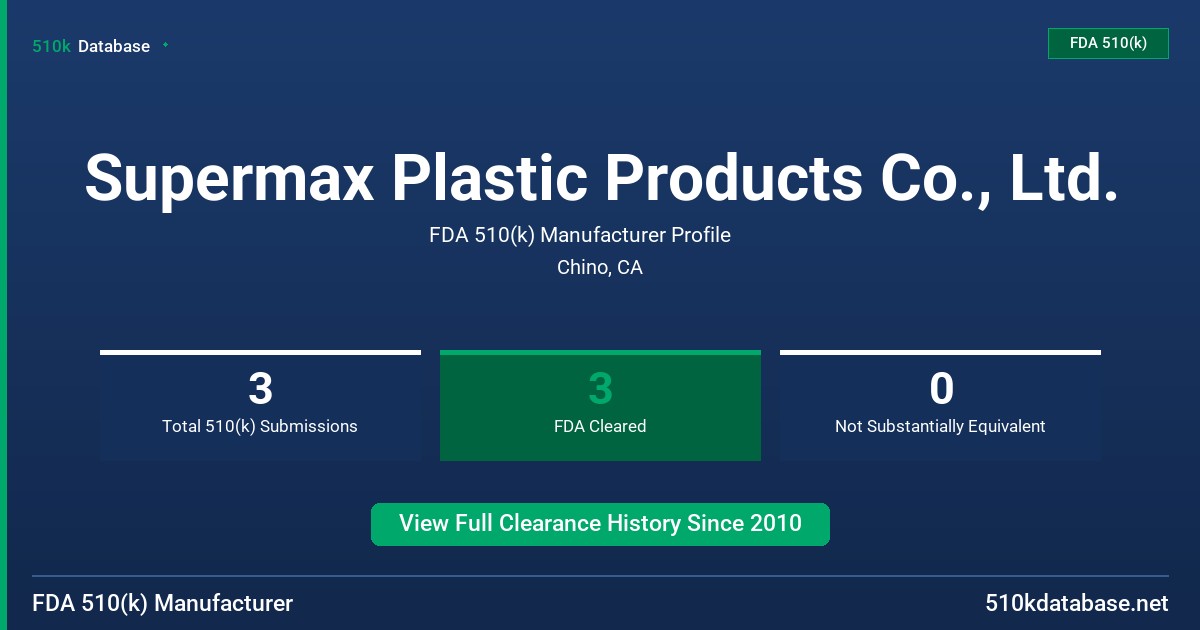 510k Database

FDA 510(k)

Supermax Plastic Products Co., Ltd.

FDA 510(k) Manufacturer Profile

Chino, CA

3
Total 510(k) Submissions

3
FDA Cleared

0
Not Substantially Equivalent

View Full Clearance History Since 2010

FDA 510(k) Manufacturer

510kdatabase.net